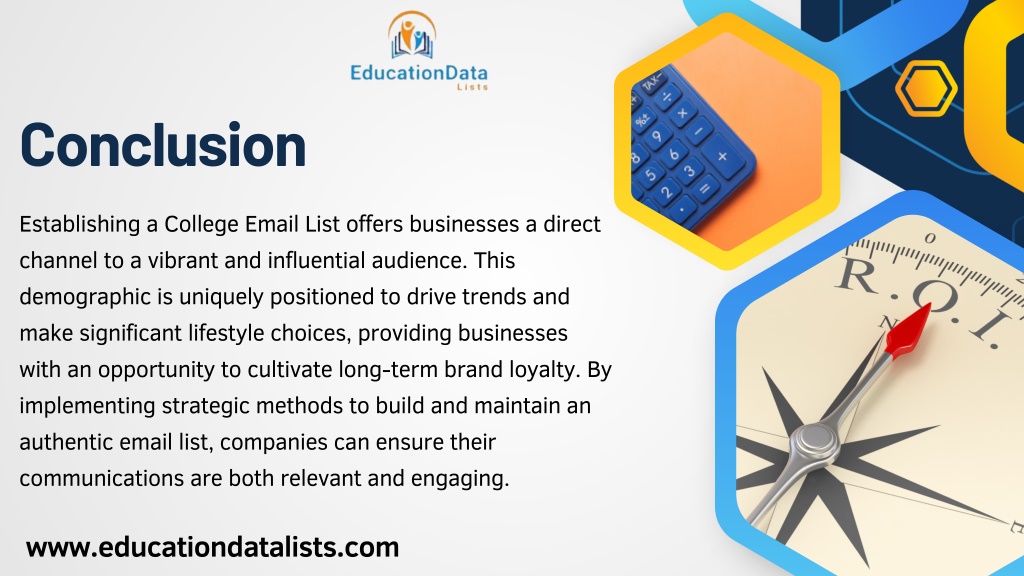 EducationData
Lists

Conclusion

Establishing a College Email List offers businesses a direct channel to a vibrant and influential audience. This demographic is uniquely positioned to drive trends and make significant lifestyle choices, providing businesses with an opportunity to cultivate long-term brand loyalty. By implementing strategic methods to build and maintain an authentic email list, companies can ensure their communications are both relevant and engaging.

www.educationdatalists.com

R.O.I.